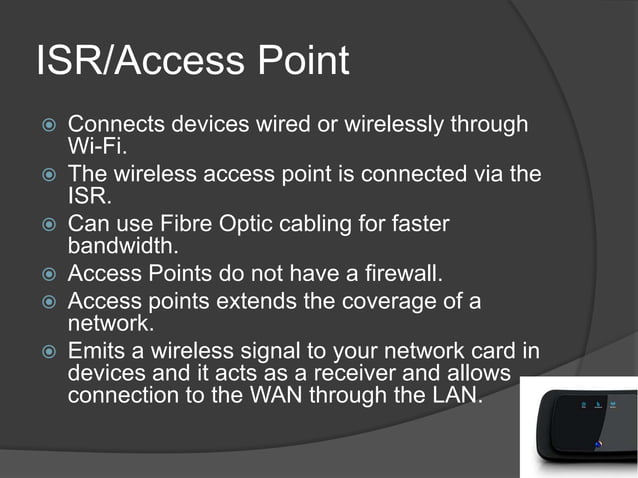 ISR/Access Point

Connects devices wired or wirelessly through Wi-Fi.

The wireless access point is connected via the ISR.

Can use Fibre Optic cabling for faster bandwidth.

Access Points do not have a firewall.

Access points extends the coverage of a network.

Emits a wireless signal to your network card in devices and it acts as a receiver and allows connection to the WAN through the LAN.